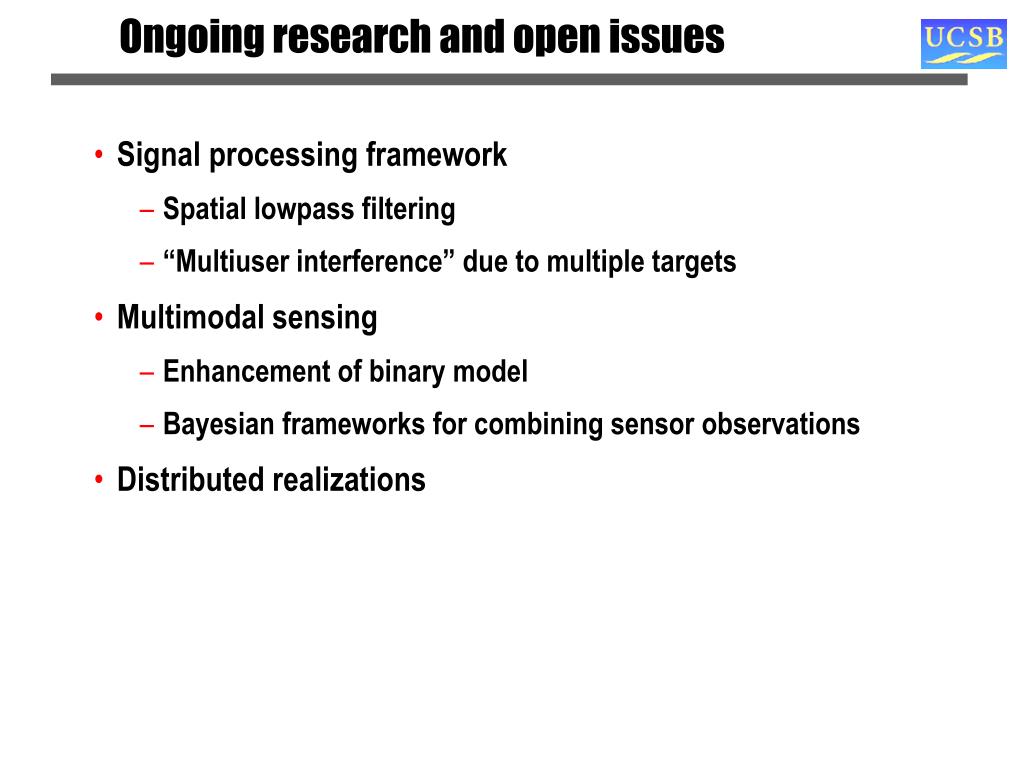 Ongoing research and open issues

UCSB

• Signal processing framework
– Spatial lowpass filtering
– “Multiuser interference” due to multiple targets
• Multimodal sensing
– Enhancement of binary model
– Bayesian frameworks for combining sensor observations
• Distributed realizations